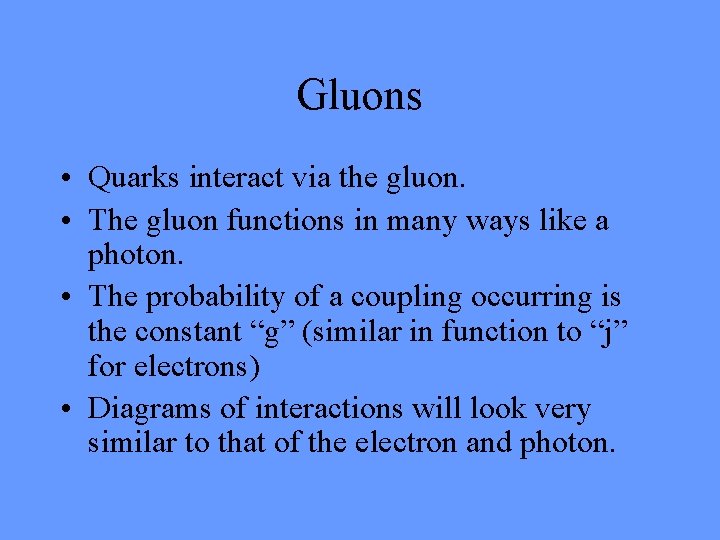 Gluons

• Quarks interact via the gluon.
• The gluon functions in many ways like a photon.
• The probability of a coupling occurring is the constant “g” (similar in function to “j” for electrons)
• Diagrams of interactions will look very similar to that of the electron and photon.